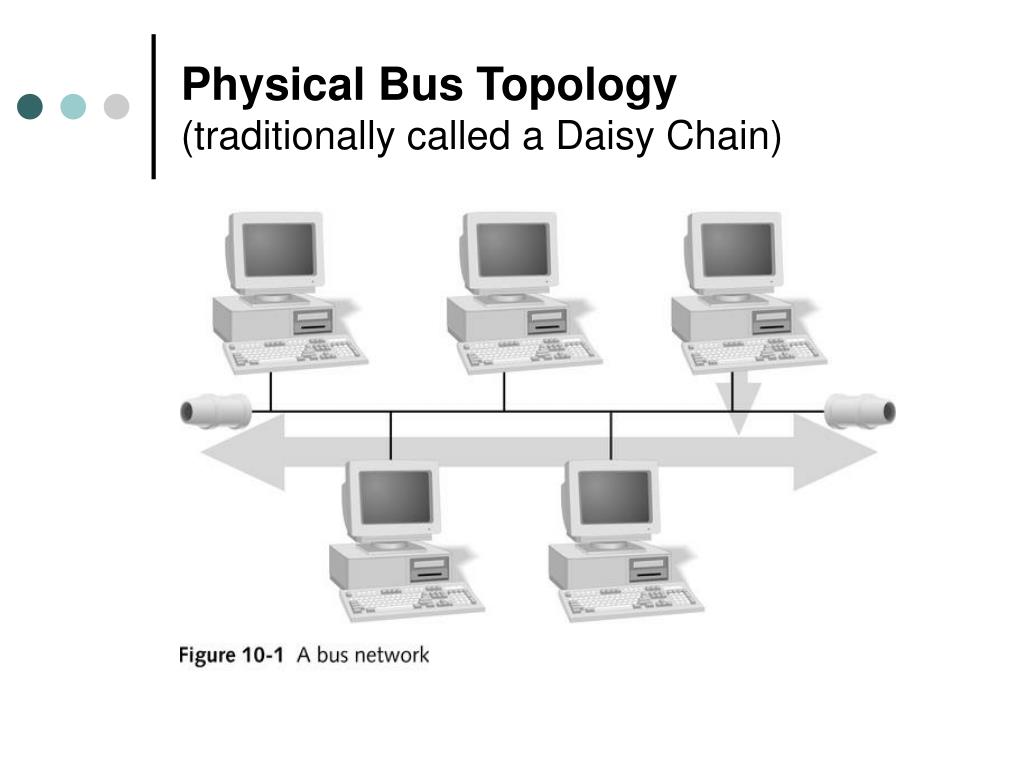 Physical Bus Topology
(traditionally called a Daisy Chain)

Figure 10-1 A bus network